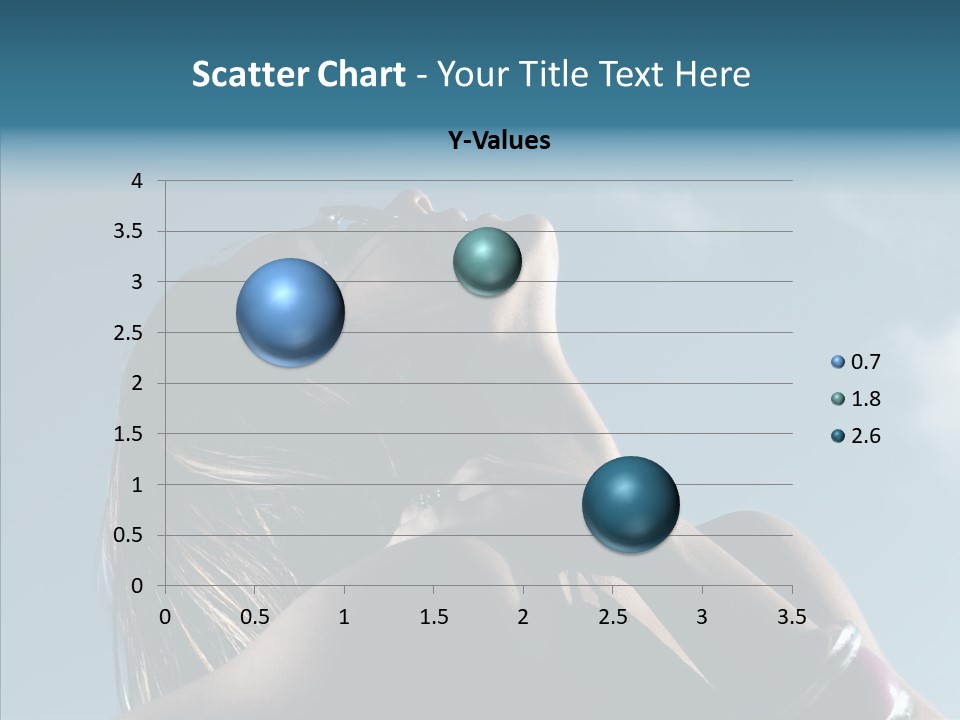 Scatter Chart - Your Title Text Here

Y-Values

4
3.5
3
2.5
2
1.5
1
0.5
0

0 0.5 1 1.5 2 2.5 3 3.5

0.7
1.8
2.6